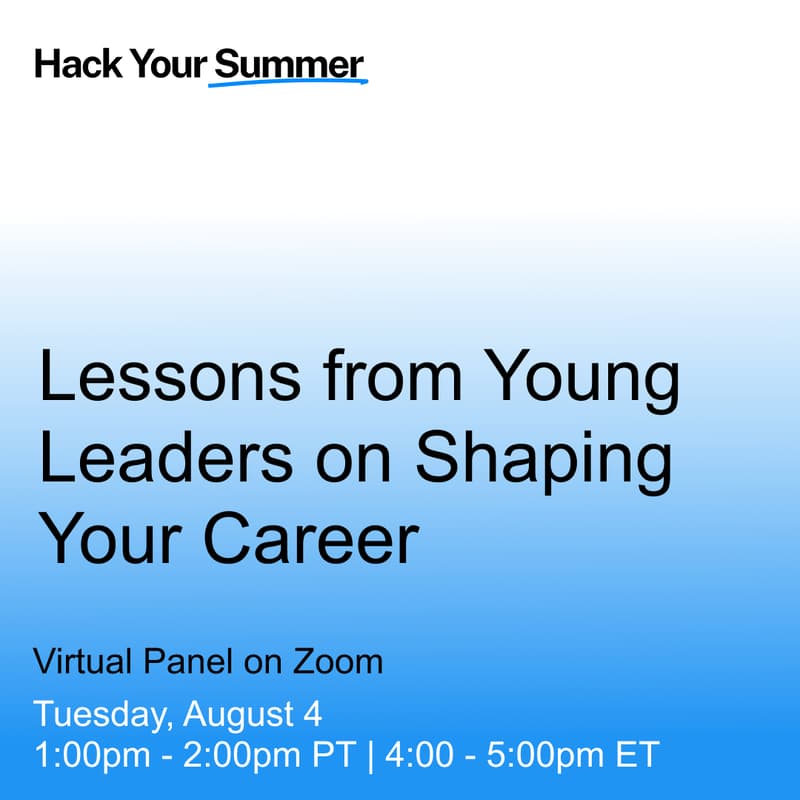 Hack Your Summer

Lessons from Young Leaders on Shaping Your Career

Virtual Panel on Zoom

Tuesday, August 4
1:00pm - 2:00pm PT | 4:00 - 5:00pm ET